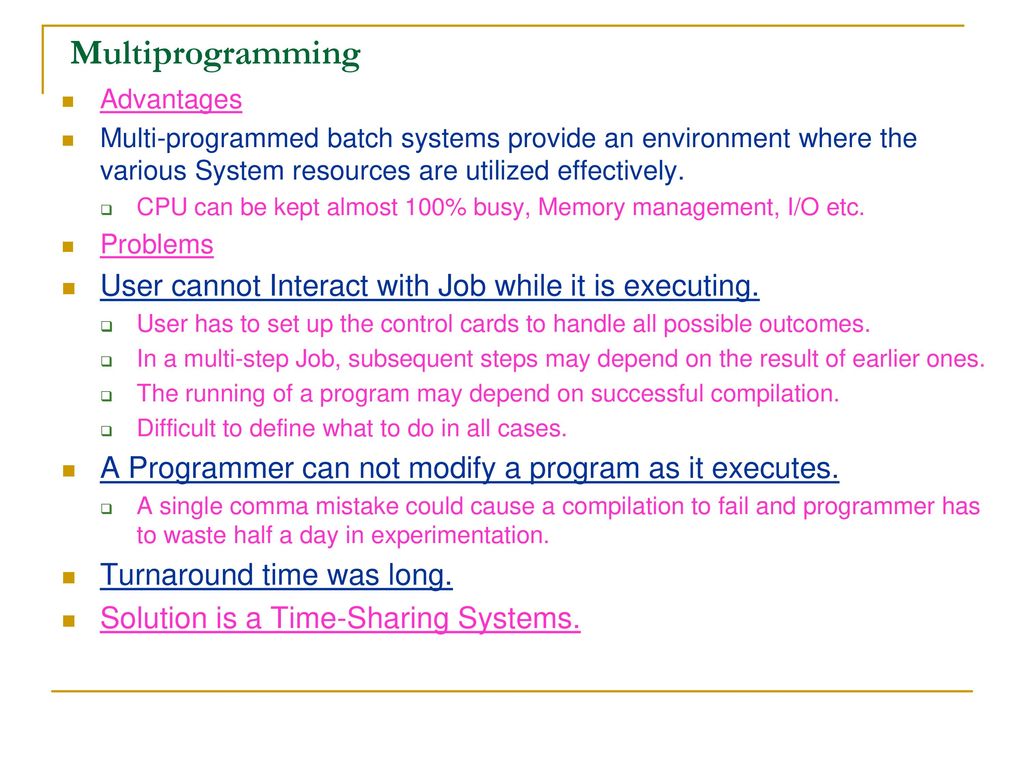 Multiprogramming

Advantages

Multi-programmed batch systems provide an environment where the various System resources are utilized effectively.

CPU can be kept almost 100% busy, Memory management, I/O etc.

Problems

User cannot Interact with Job while it is executing.

User has to set up the control cards to handle all possible outcomes.

In a multi-step Job, subsequent steps may depend on the result of earlier ones.

The running of a program may depend on successful compilation.

Difficult to define what to do in all cases.

A Programmer can not modify a program as it executes.

A single comma mistake could cause a compilation to fail and programmer has to waste half a day in experimentation.

Turnaround time was long.

Solution is a Time-Sharing Systems.